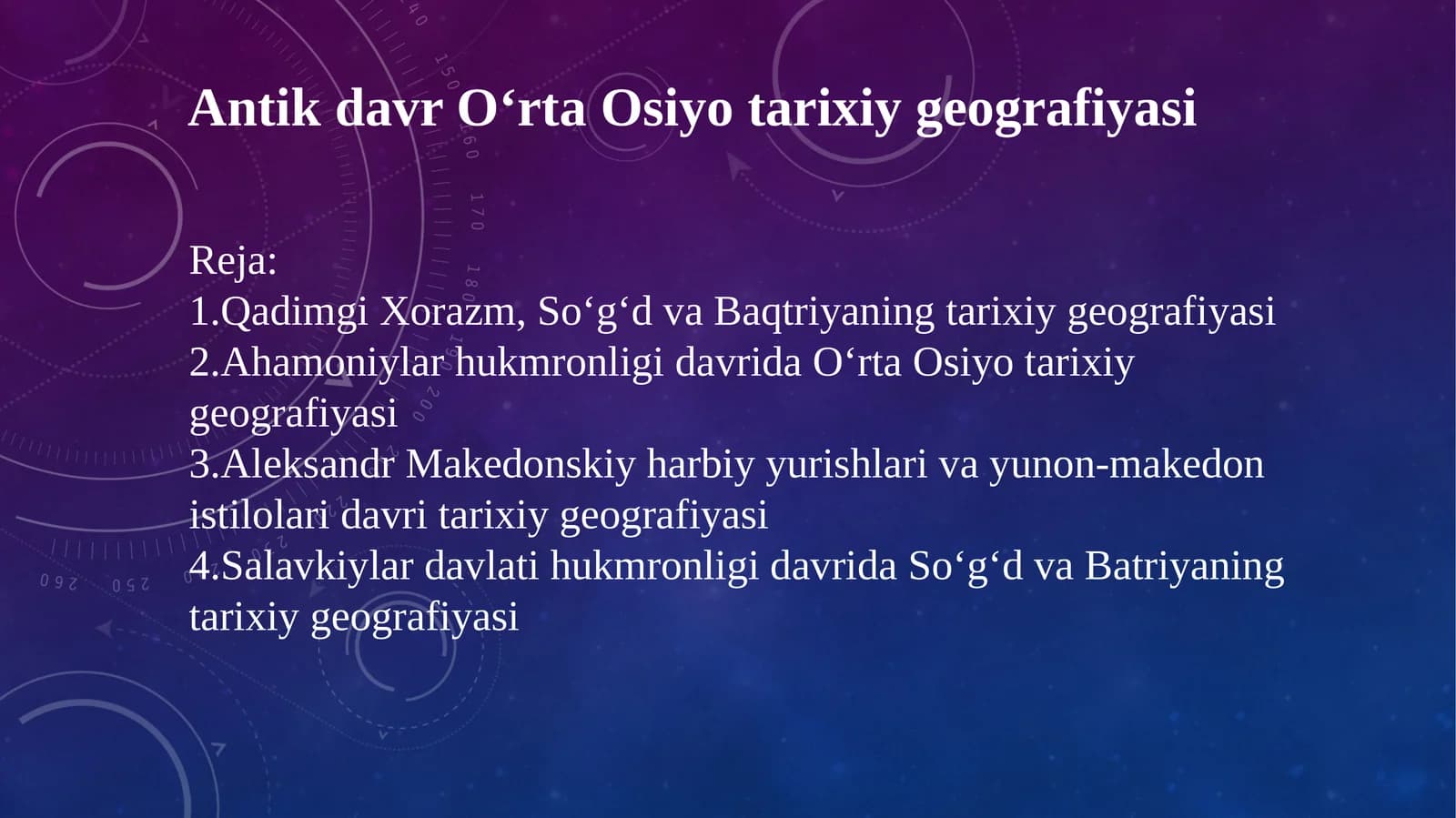 Antik davr O‘rta Osiyo tarixiy geografiyasi

Reja:
1.Qadimgi Xorazm, So‘g‘d va Baqtriyaning tarixiy geografiyasi
2.Ahamoniylar hukmronligi davrida O‘rta Osiyo tarixiy geografiyasi
3.Aleksandr Makedonskiy harbiy yurishlari va yunon-makedon istilolari davri tarixiy geografiyasi
4.Salavkiylar davlati hukmronligi davrida So‘g‘d va Batriyaning tarixiy geografiyasi